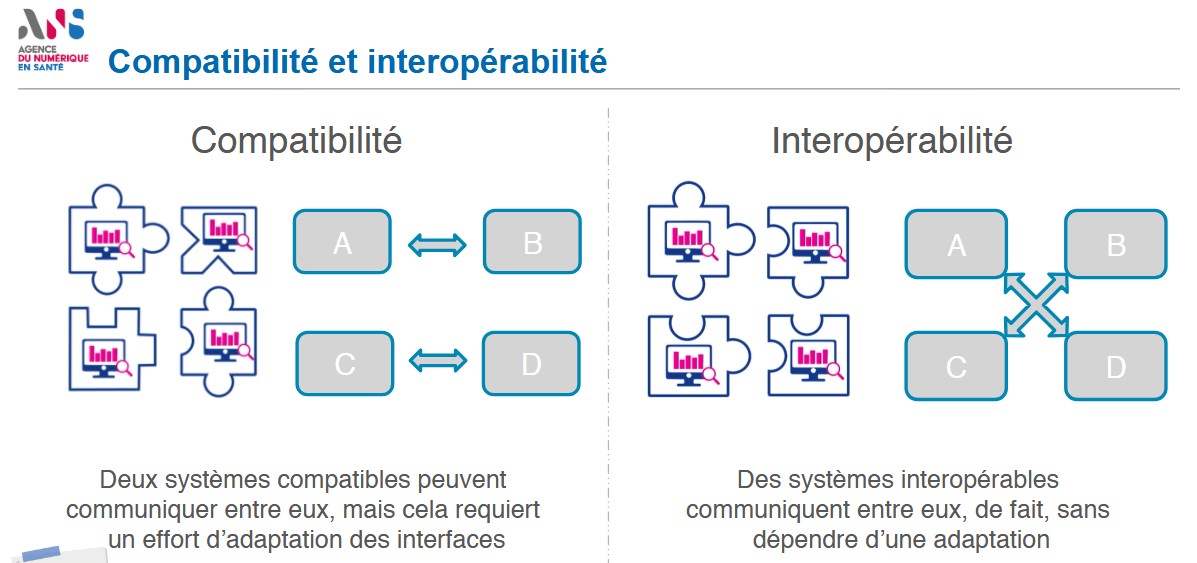 ANS
AGENCE DU NUMÉRIQUE EN SANTÉ

Compatibilité et interopérabilité

Compatibilité

A
B
C
D

Deux systèmes compatibles peuvent communiquer entre eux, mais cela requiert un effort d'adaptation des interfaces

Interopérabilité

A
B
C
D

Des systèmes interopérables communiquent entre eux, de fait, sans dépendre d'une adaptation